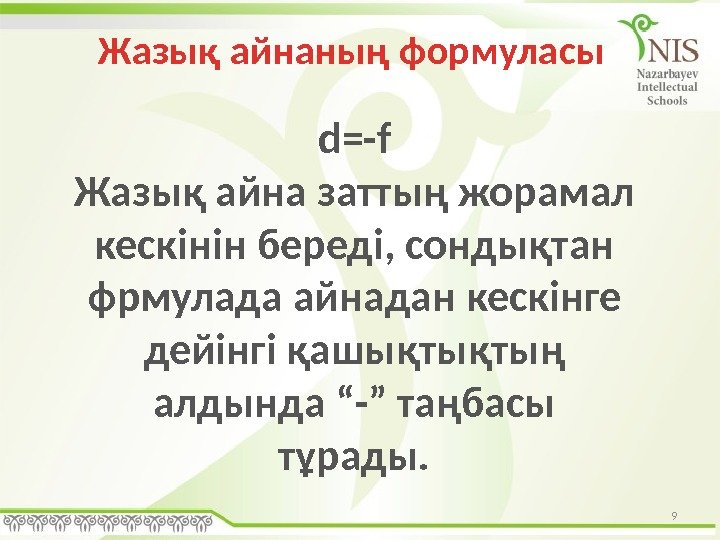 Жазық айнаның формуласы

NIS
Nazarbayev
Intellectual
Schools

d=-f

Жазық айна заттың жорамал кескінін береді, сондықтан фрмулада айнадан кескінге дейінгі қашықтықтың алдында “-” таңбасы тұрады.

9